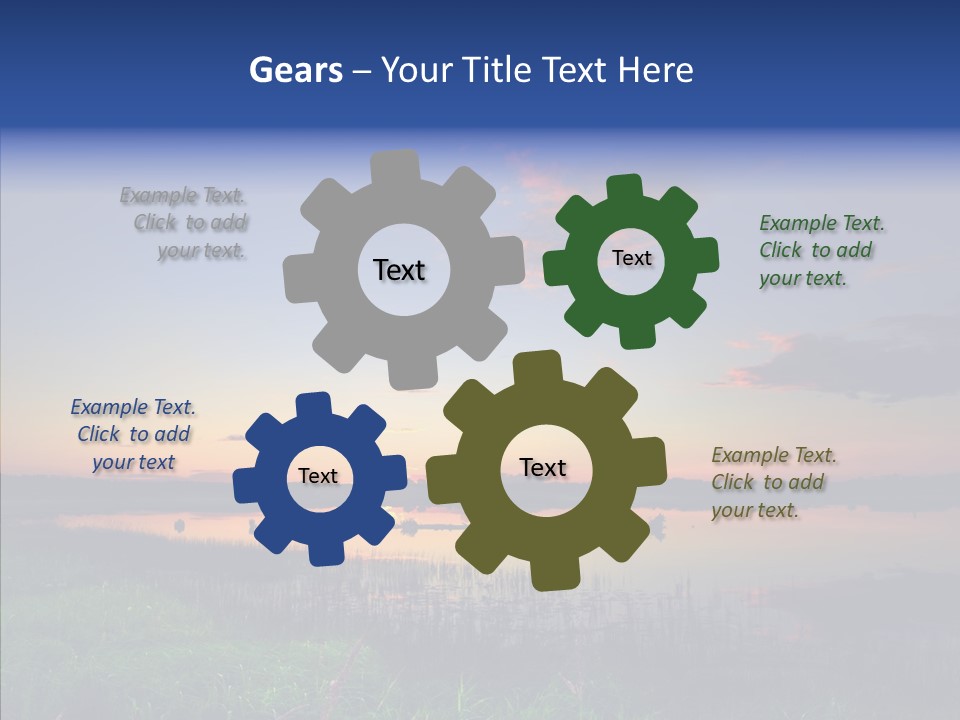 Gears – Your Title Text Here

Example Text. Click to add your text.

Text

Text

Example Text. Click to add your text.

Example Text. Click to add your text

Text

Text

Example Text. Click to add your text.